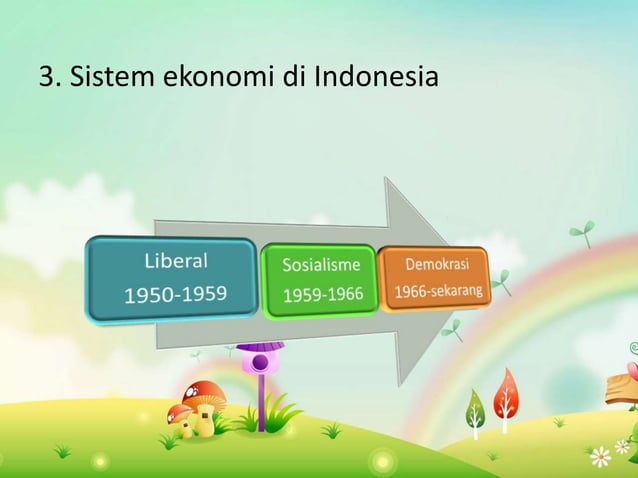 3. Sistem ekonomi di Indonesia

Liberal
1950-1959

Sosialisme
1959-1966

Demokrasi
1966-sekarang